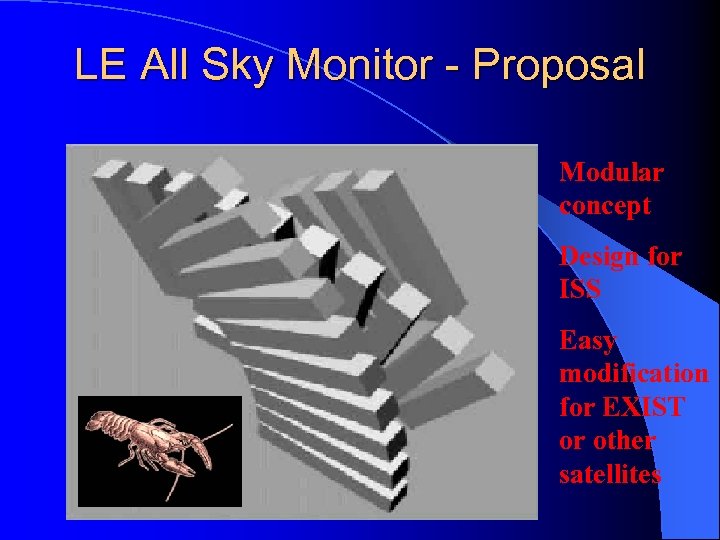 LE All Sky Monitor - Proposal

Modular concept

Design for ISS

Easy modification for EXIST or other satellites